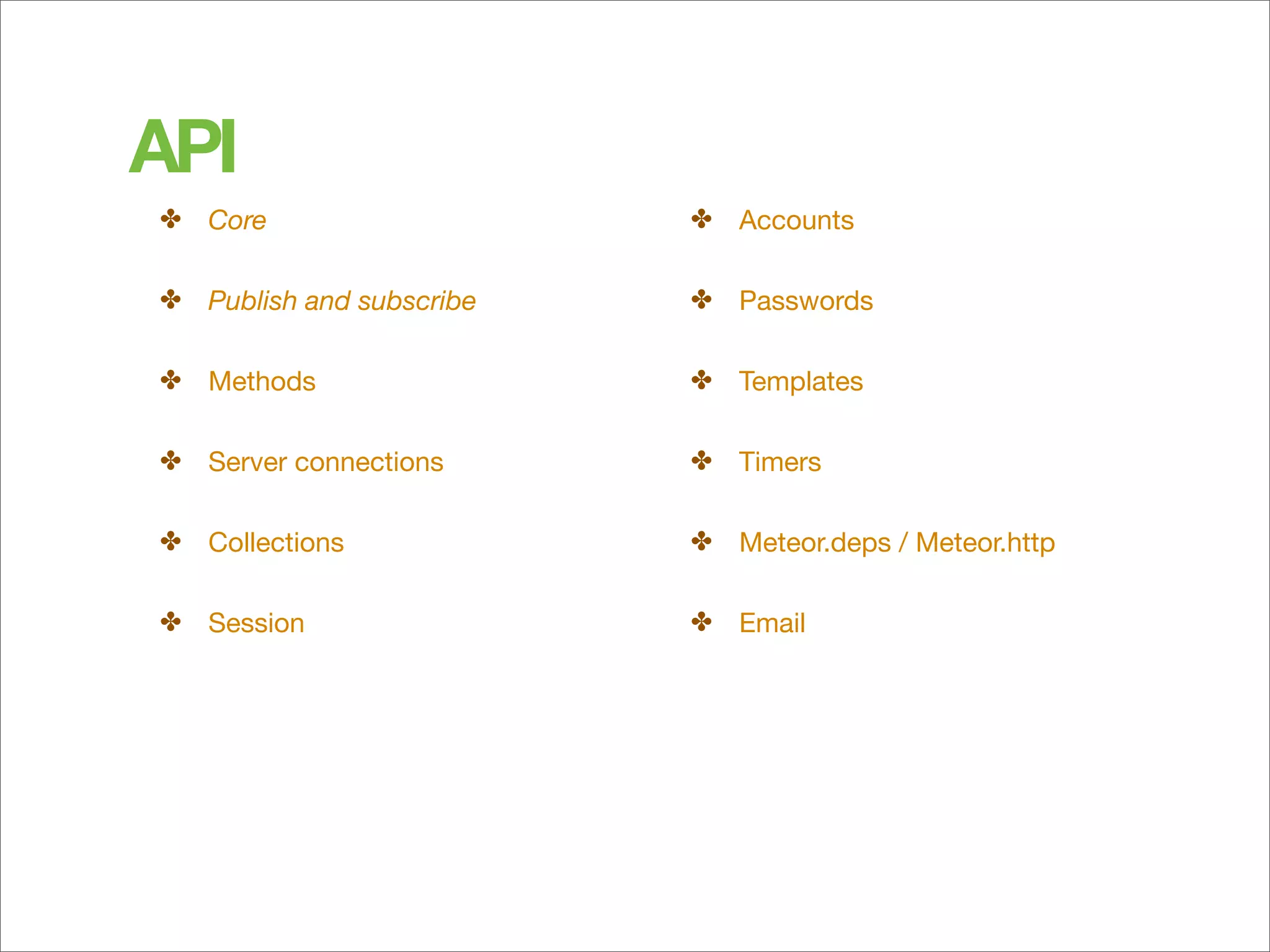 API

✤ Core

✤ Publish and subscribe

✤ Methods

✤ Server connections

✤ Collections

✤ Session

✤ Accounts

✤ Passwords

✤ Templates

✤ Timers

✤ Meteor.deps / Meteor.http

✤ Email